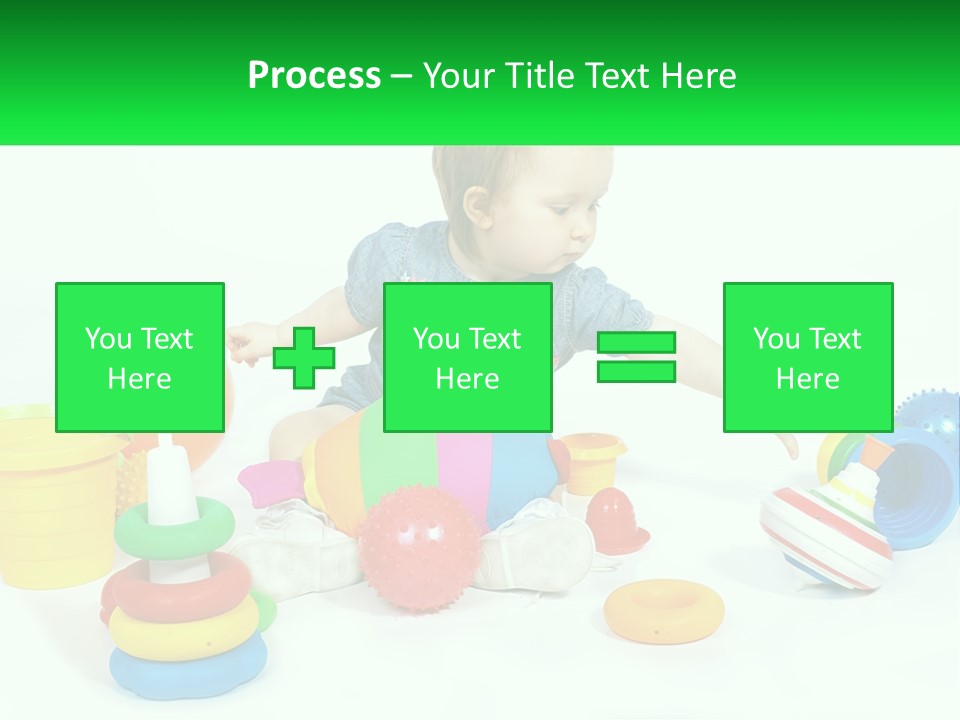 Process – Your Title Text Here

You Text Here

You Text Here

You Text Here